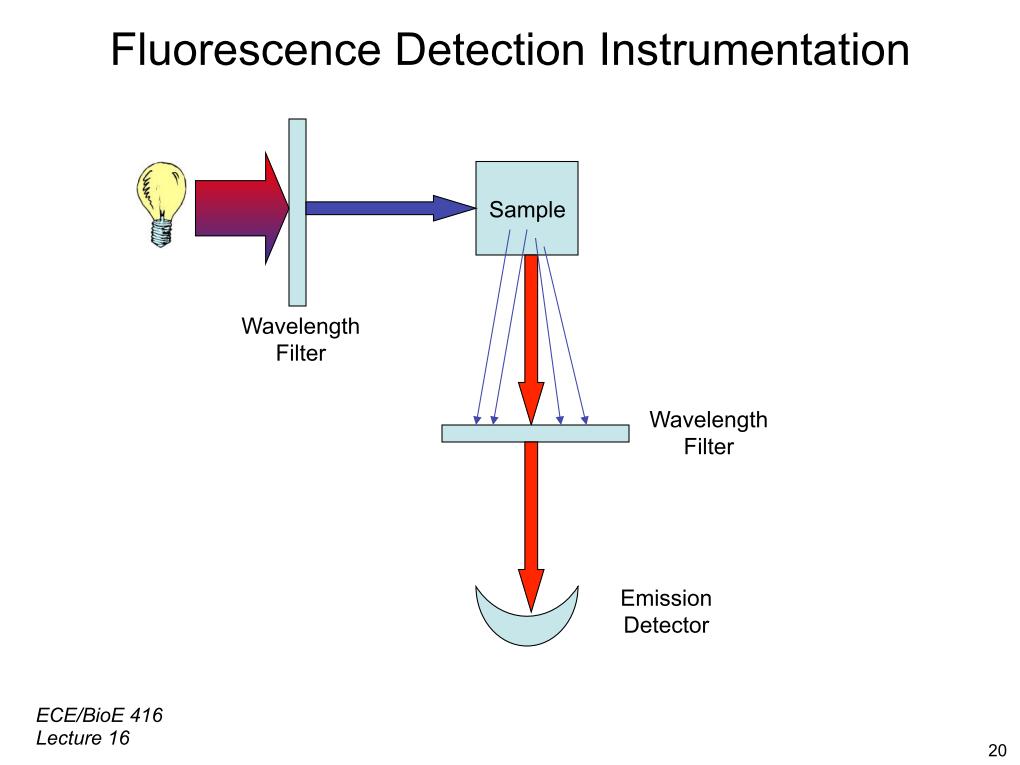 Fluorescence Detection Instrumentation

Sample

Wavelength Filter

Wavelength Filter

Emission Detector

ECE/BioE 416
Lecture 16

20